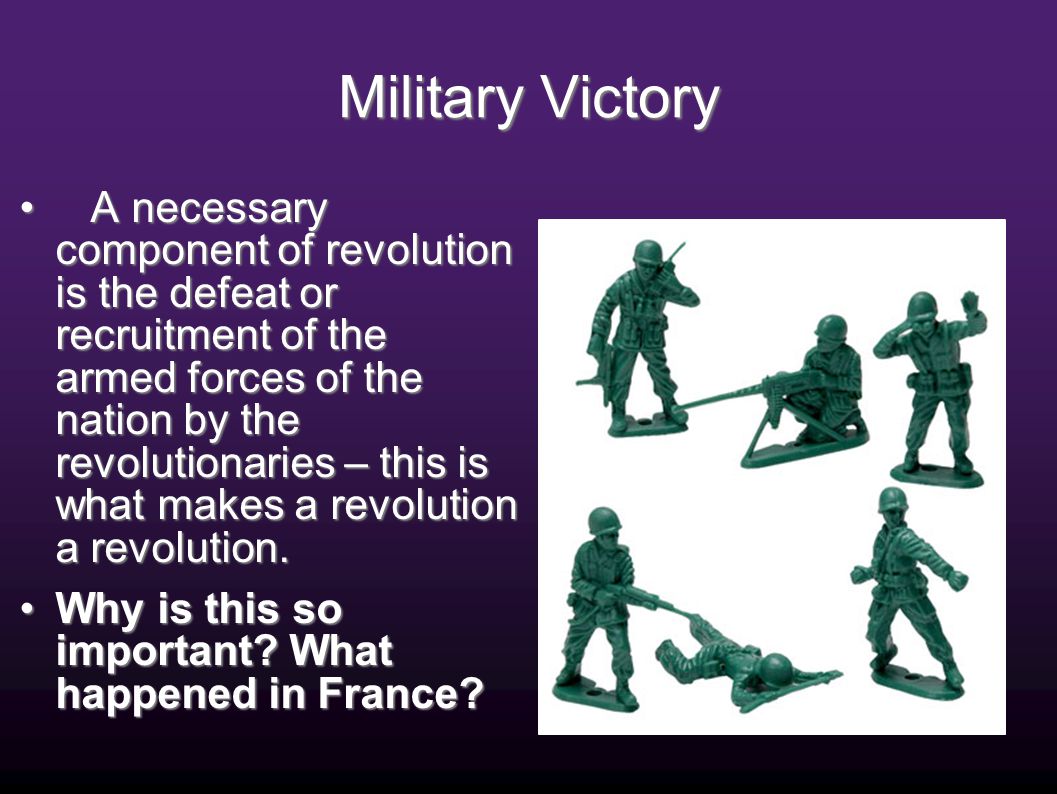 Military Victory

• A necessary component of revolution is the defeat or recruitment of the armed forces of the nation by the revolutionaries – this is what makes a revolution a revolution.

• Why is this so important? What happened in France?